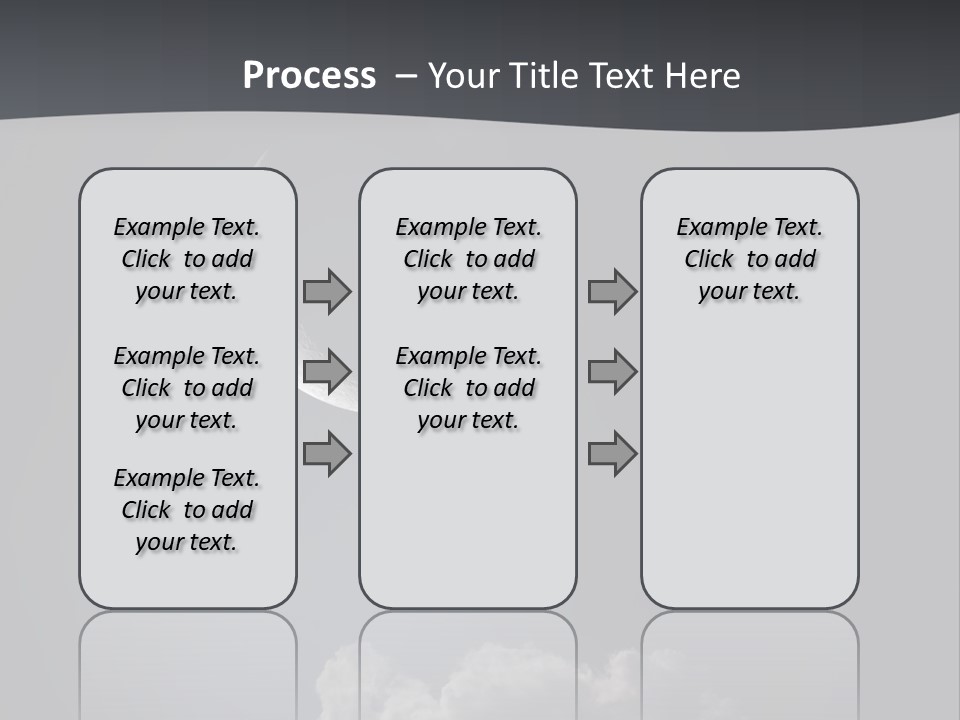 Process – Your Title Text Here

Example Text. Click to add your text.

Example Text. Click to add your text.

Example Text. Click to add your text.

Example Text. Click to add your text.

Example Text. Click to add your text.

Example Text. Click to add your text.